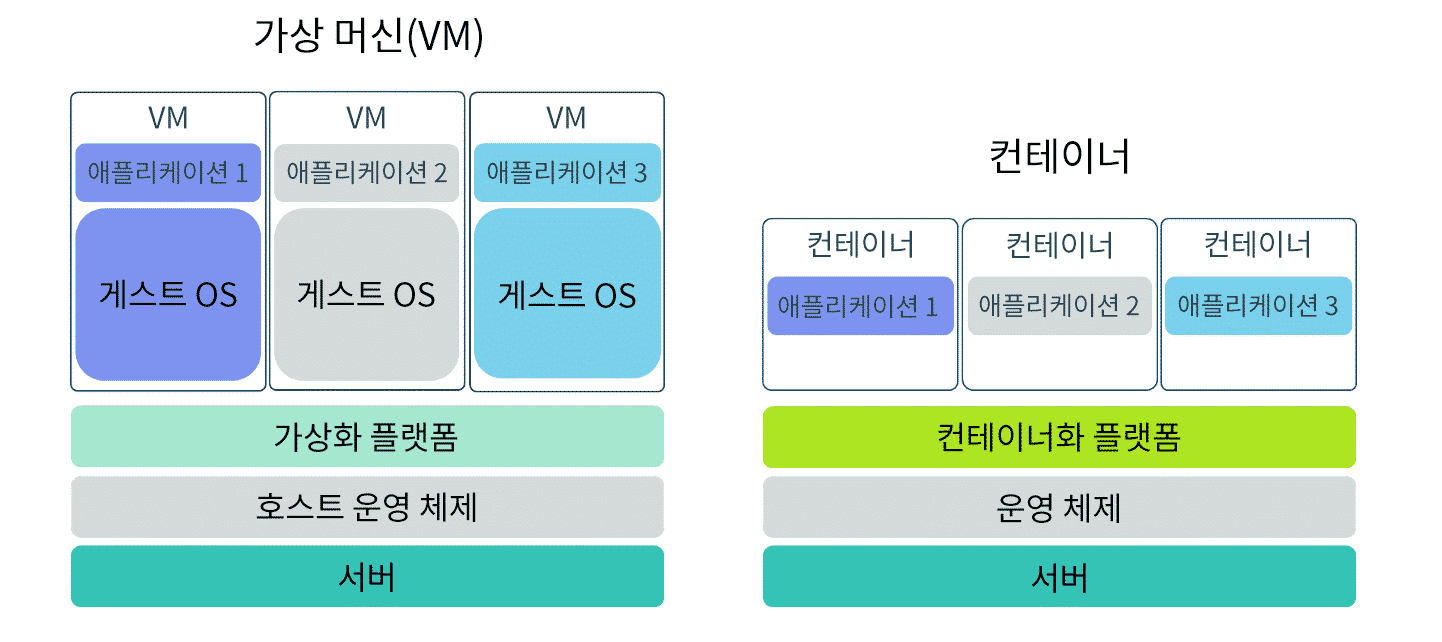 가상 머신(VM)

VM
애플리케이션 1
게스트 OS

VM
애플리케이션 2
게스트 OS

VM
애플리케이션 3
게스트 OS

가상화 플랫폼
호스트 운영 체제
서버

컨테이너

컨테이너
애플리케이션 1

컨테이너
애플리케이션 2

컨테이너
애플리케이션 3

컨테이너화 플랫폼
운영 체제
서버